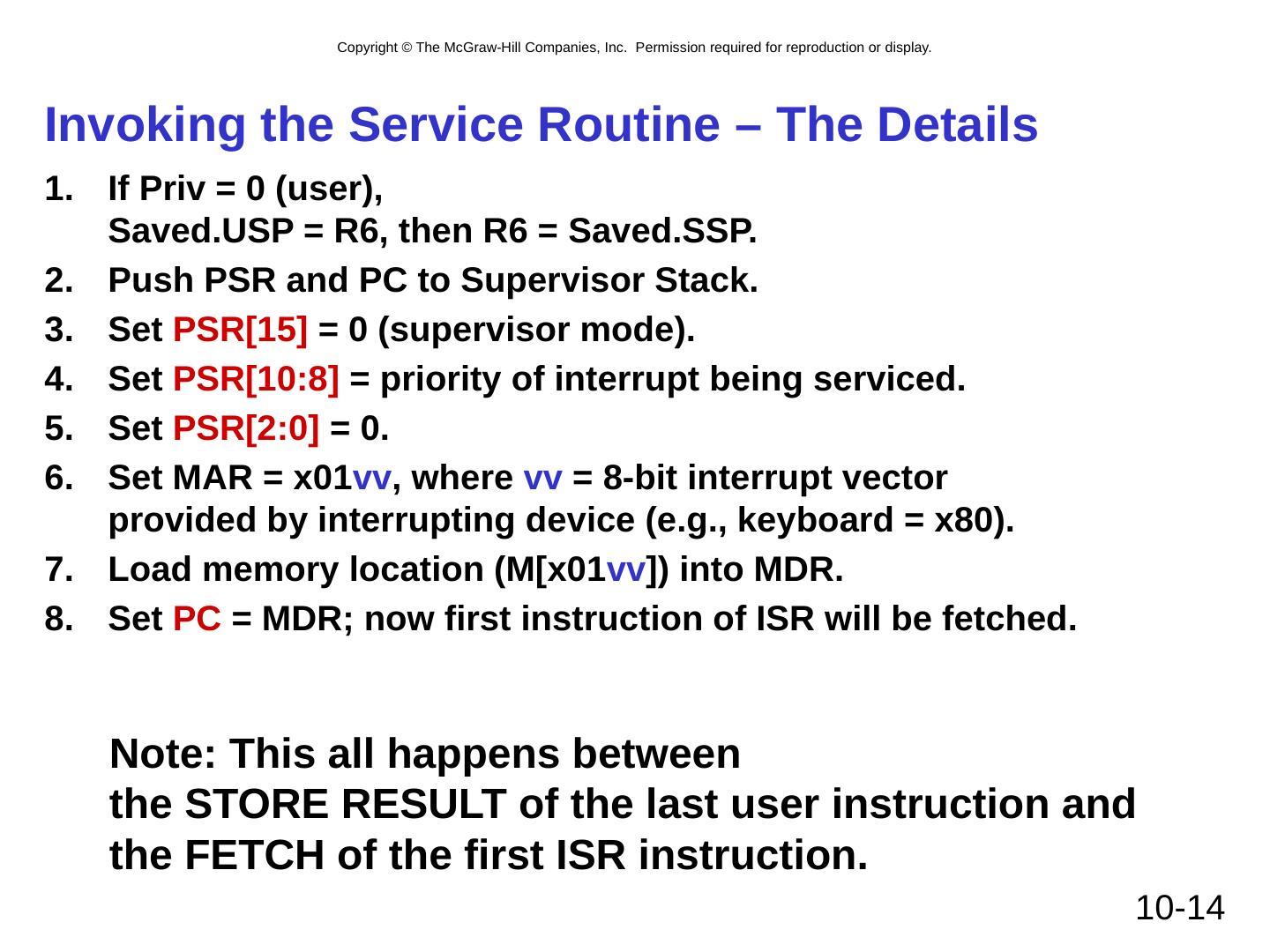 Copyright © The McGraw-Hill Companies, Inc. Permission required for reproduction or display.

Invoking the Service Routine – The Details

1. If Priv = 0 (user),
Saved.USP = R6, then R6 = Saved.SSP.
2. Push PSR and PC to Supervisor Stack.
3. Set PSR[15] = 0 (supervisor mode).
4. Set PSR[10:8] = priority of interrupt being serviced.
5. Set PSR[2:0] = 0.
6. Set MAR = x01vv, where vv = 8-bit interrupt vector provided by interrupting device (e.g., keyboard = x80).
7. Load memory location (M[x01vv]) into MDR.
8. Set PC = MDR; now first instruction of ISR will be fetched.

Note: This all happens between the STORE RESULT of the last user instruction and the FETCH of the first ISR instruction.

10-14